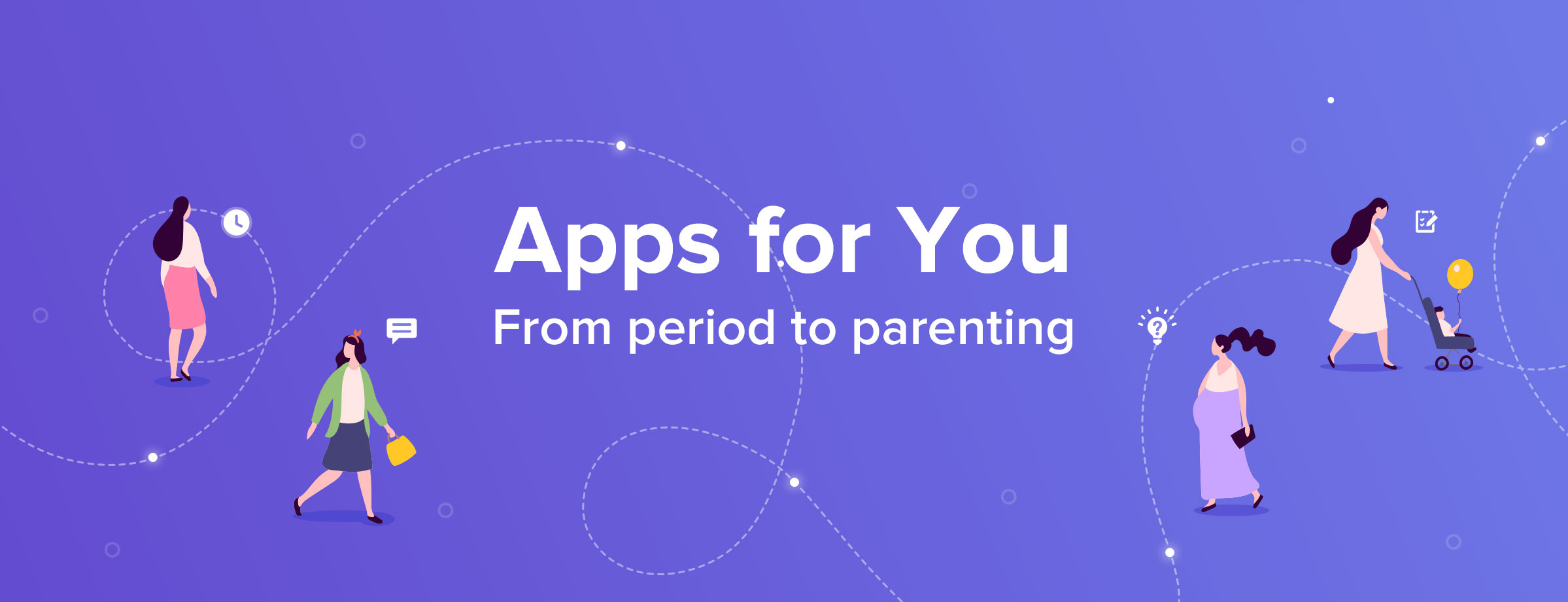 Apps for You
From period to parenting